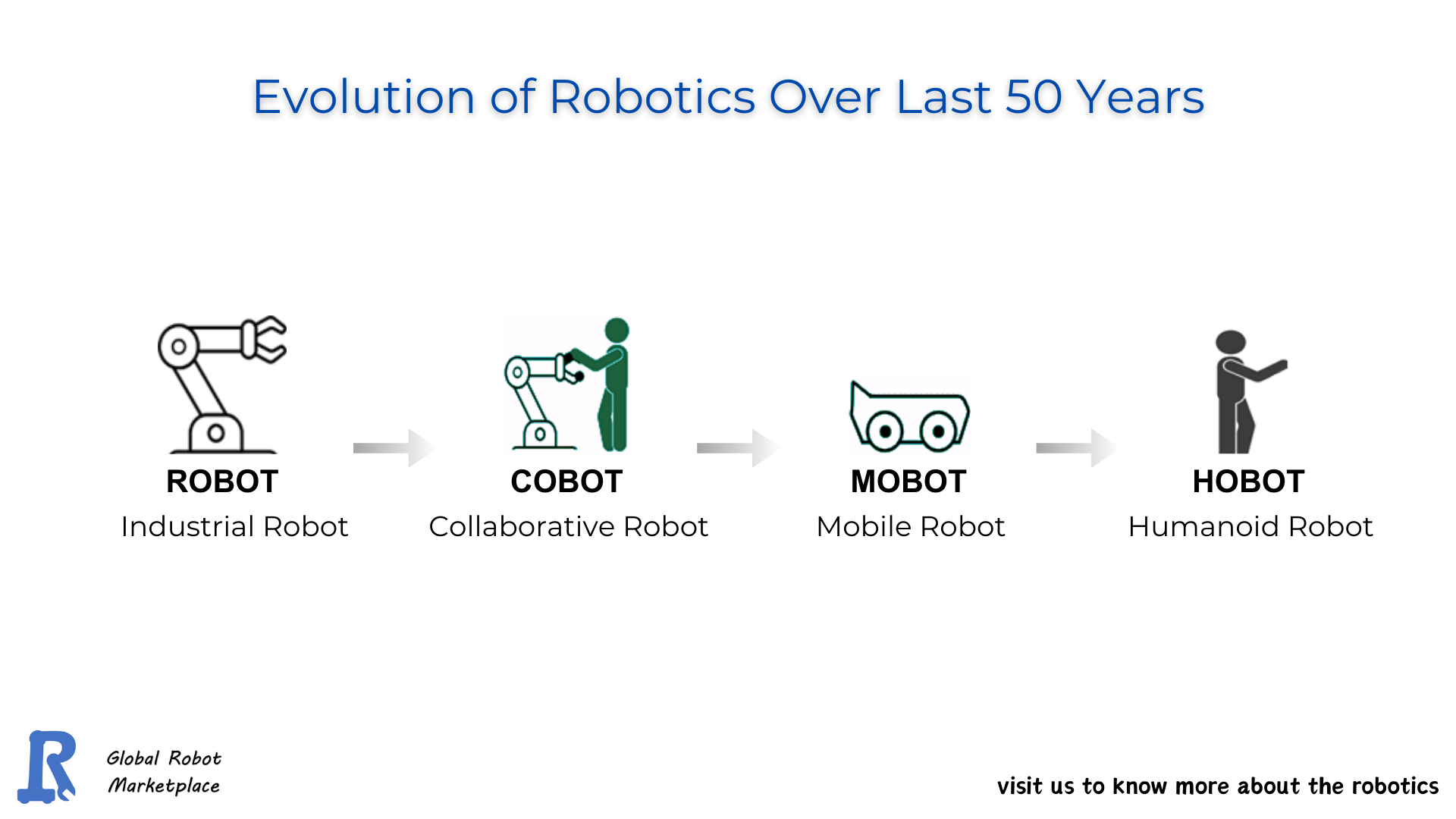 Evolution of Robotics Over Last 50 Years

ROBOT
Industrial Robot

COBOT
Collaborative Robot

MOBOT
Mobile Robot

HOBOT
Humanoid Robot

R

Global Robot
Marketplace

visit us to know more about the robotics